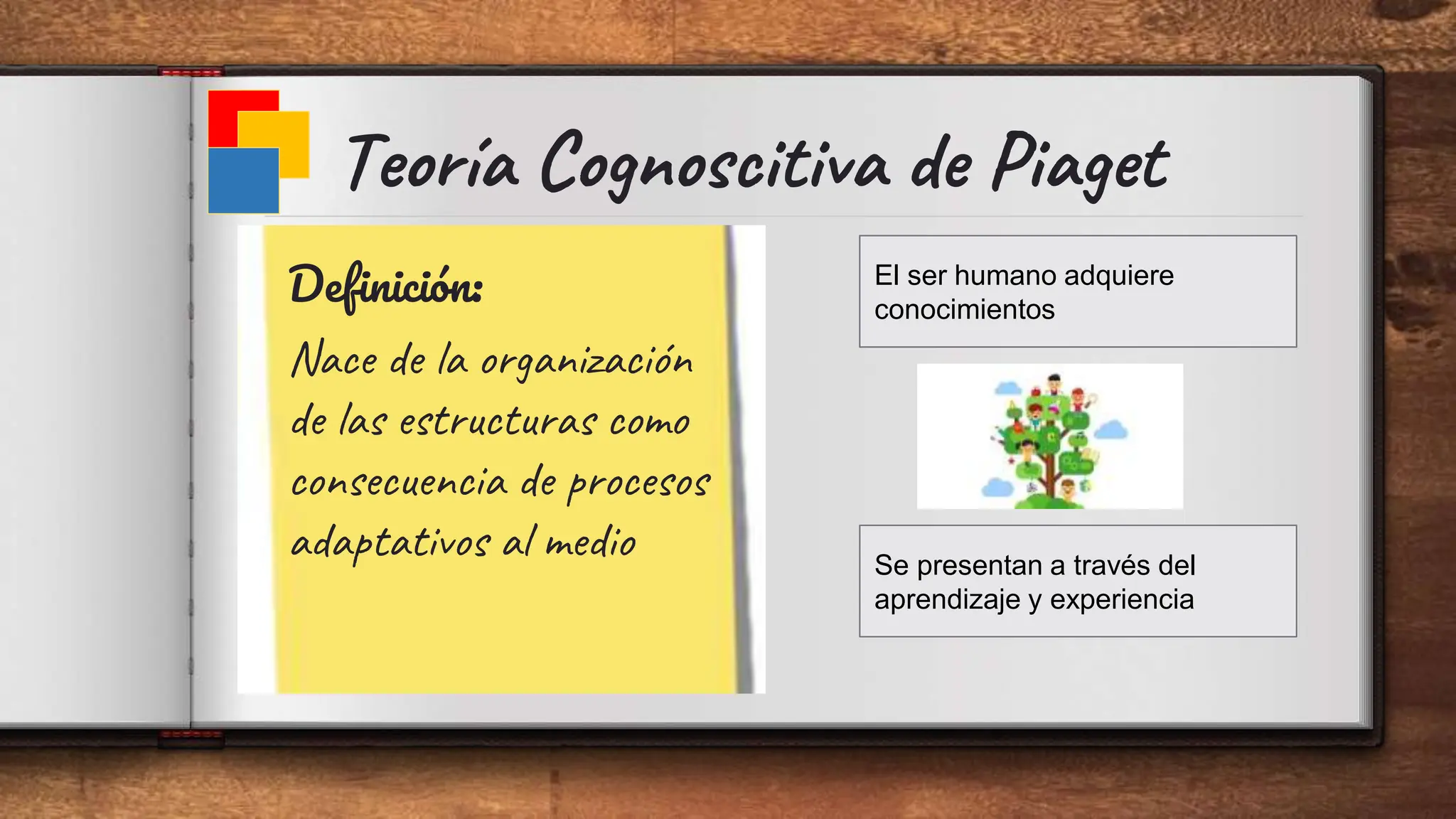 Teoría Cognoscitiva de Piaget

Definición:

Nace de la organización de las estructuras como consecuencia de procesos adaptativos al medio

El ser humano adquiere conocimientos

Se presentan a través del aprendizaje y experiencia